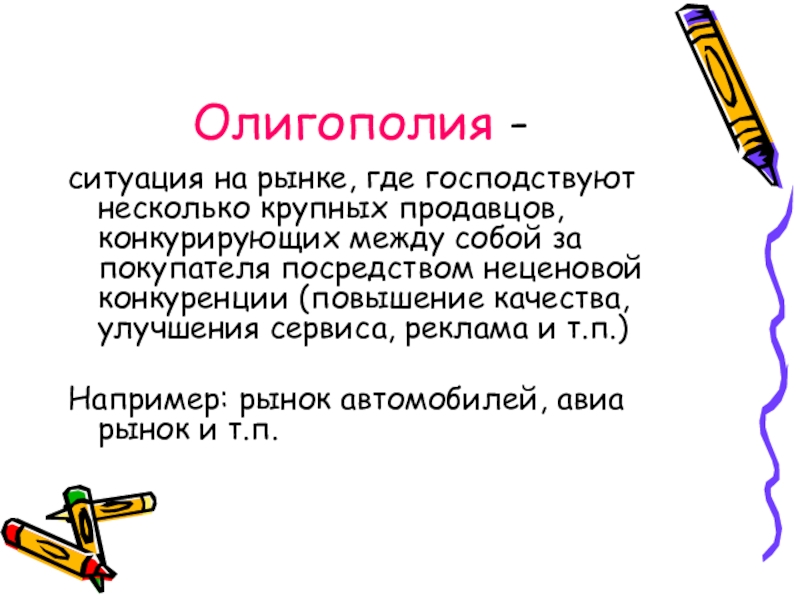 Олигополия -

ситуация на рынке, где господствуют несколько крупных продавцов, конкурирующих между собой за покупателя посредством неценовой конкуренции (повышение качества, улучшения сервиса, реклама и т.п.)

Например: рынок автомобилей, авиа рынок и т.п.